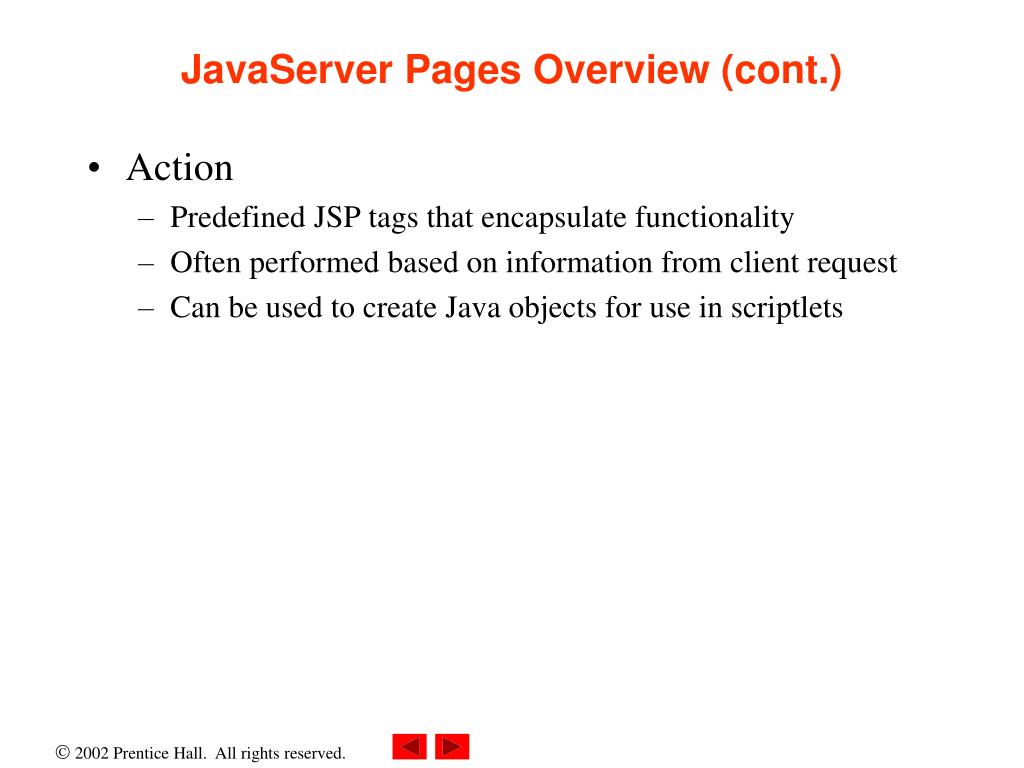 JavaServer Pages Overview (cont.)

• Action
– Predefined JSP tags that encapsulate functionality
– Often performed based on information from client request
– Can be used to create Java objects for use in scriptlets

© 2002 Prentice Hall. All rights reserved.